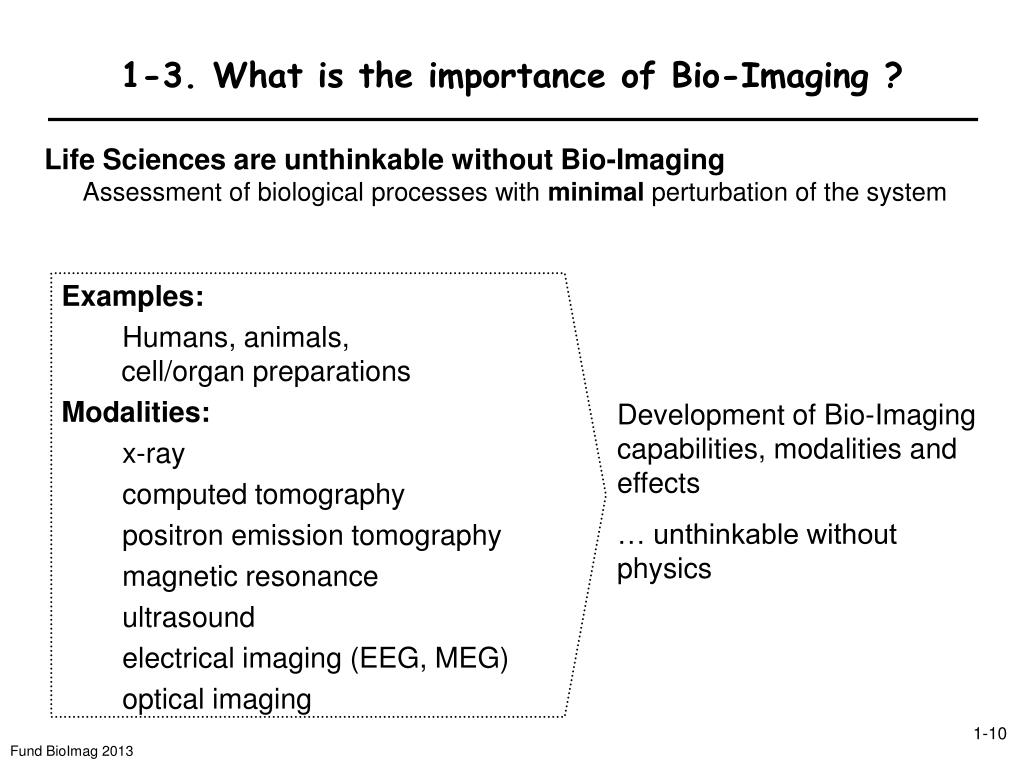 1-3. What is the importance of Bio-Imaging ?

Life Sciences are unthinkable without Bio-Imaging
Assessment of biological processes with minimal perturbation of the system

Examples:
Humans, animals, cell/organ preparations

Modalities:
x-ray
computed tomography
positron emission tomography
magnetic resonance
ultrasound
electrical imaging (EEG, MEG)
optical imaging

Development of Bio-Imaging capabilities, modalities and effects

… unthinkable without physics

1-10

Fund BioImag 2013